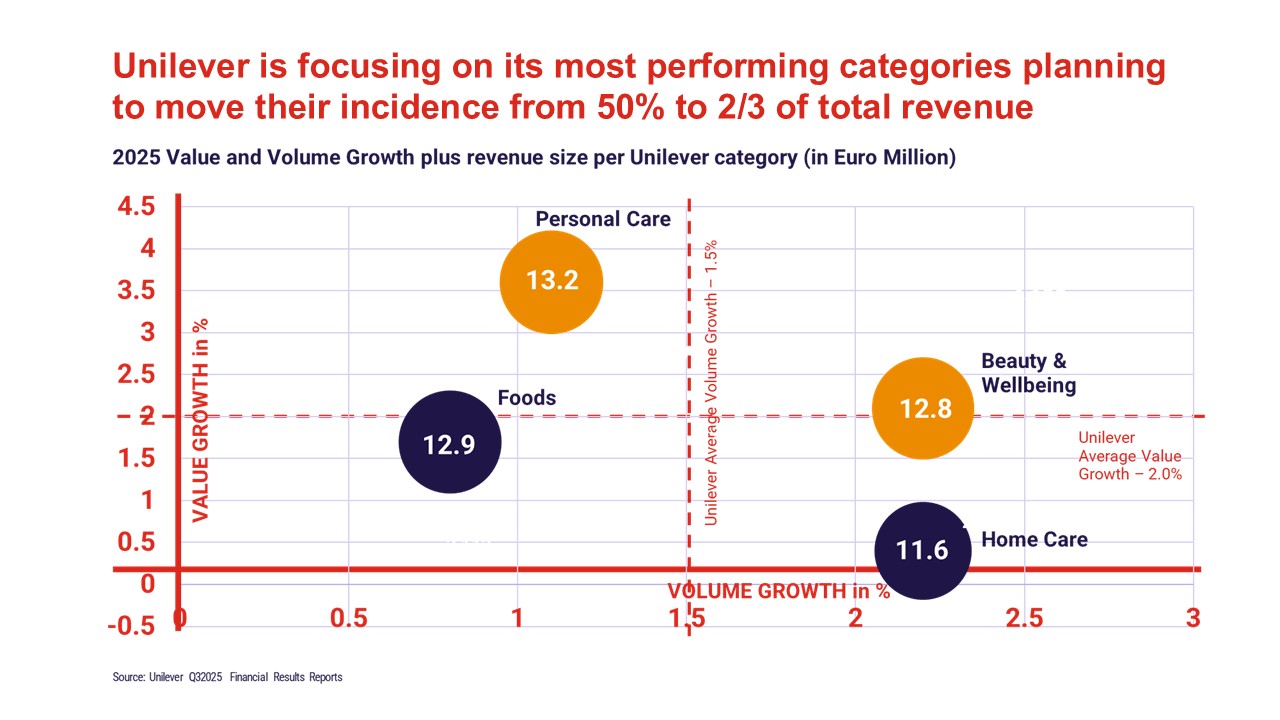 Unilever is focusing on its most performing categories planning to move their incidence from 50% to 2/3 of total revenue

2025 Value and Volume Growth plus revenue size per Unilever category (in Euro Million)

4.5
4
3.5
3
2.5
2
1.5
1
0.5
0
-0.5

VALUE GROWTH in %

Personal Care
13.2

Foods
12.9

Unilever Average Volume Growth – 1.5%

Beauty & Wellbeing
12.8

Unilever Average Value Growth – 2.0%

11.6
Home Care

VOLUME GROWTH in %

0
0.5
1
1.5
2
2.5
3

Source: Unilever Q32025 Financial Results Reports